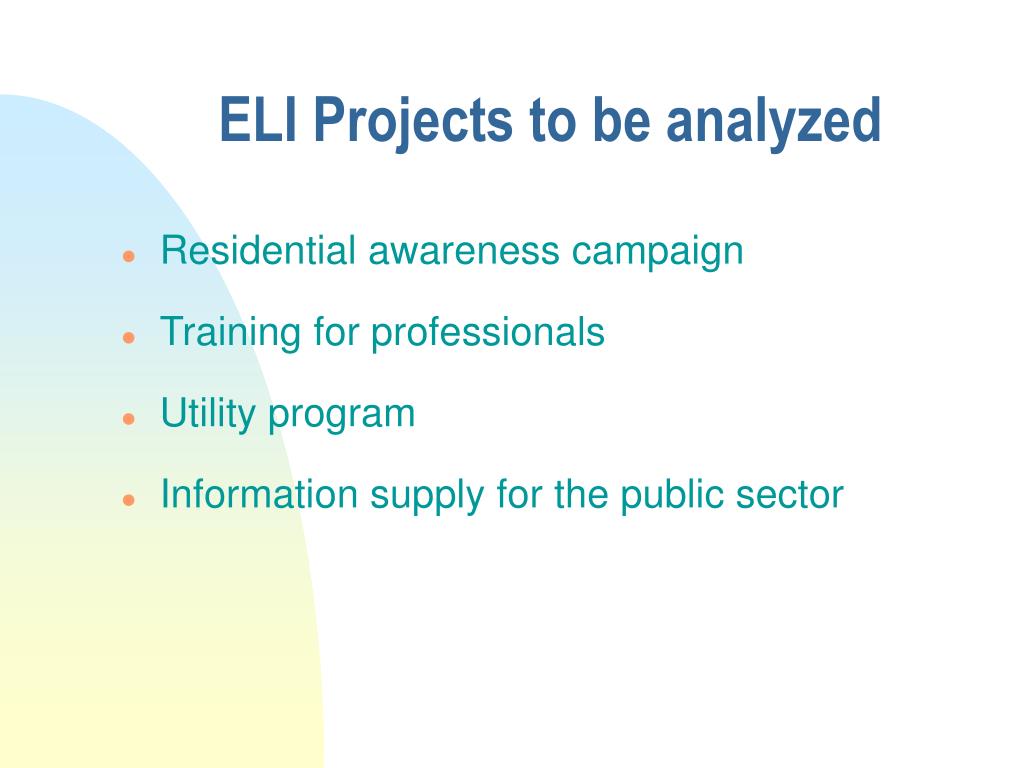 ELI Projects to be analyzed

- Residential awareness campaign
- Training for professionals
- Utility program
- Information supply for the public sector